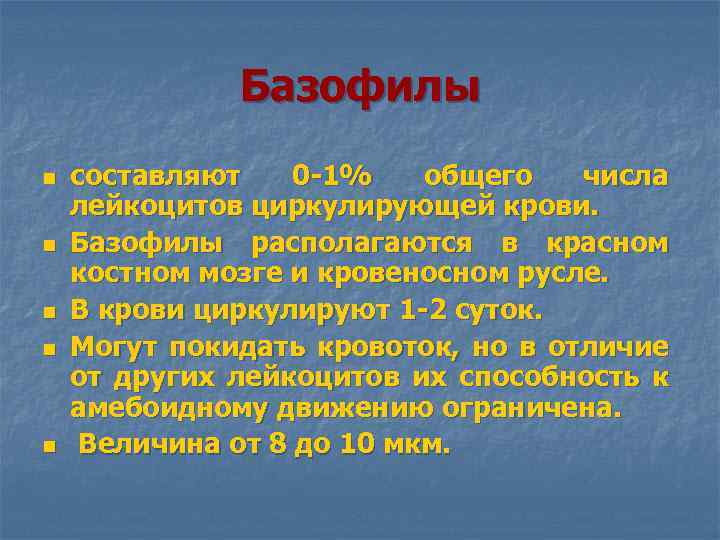 Базофилы

- составляют 0-1% общего числа лейкоцитов циркулирующей крови.
- Базофилы располагаются в красном костном мозге и кровеносном русле.
- В крови циркулируют 1-2 суток.
- Могут покидать кровоток, но в отличие от других лейкоцитов их способность к амебоидному движению ограничена.
- Величина от 8 до 10 мкм.